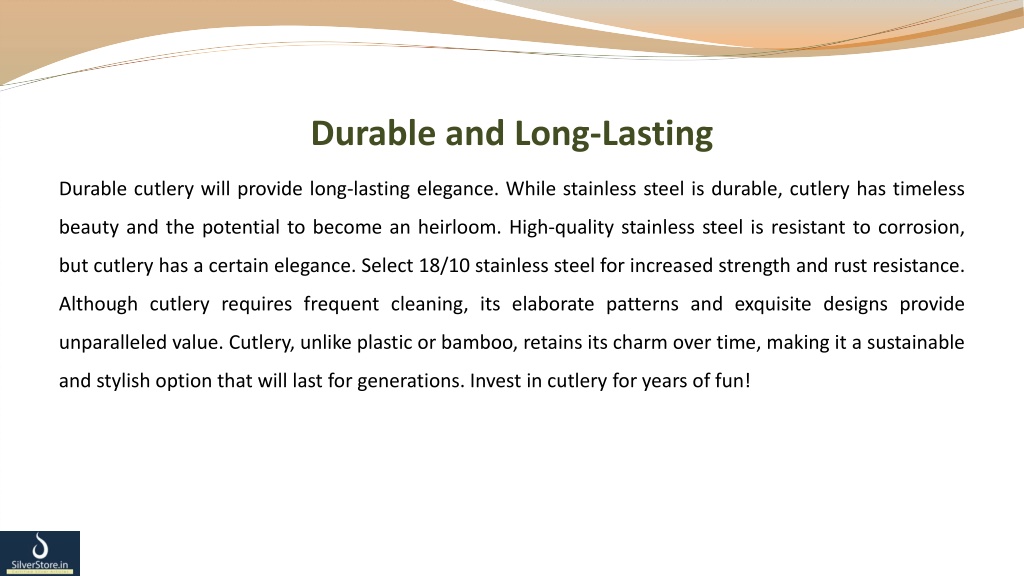 Durable and Long-Lasting

Durable cutlery will provide long-lasting elegance. While stainless steel is durable, cutlery has timeless beauty and the potential to become an heirloom. High-quality stainless steel is resistant to corrosion, but cutlery has a certain elegance. Select 18/10 stainless steel for increased strength and rust resistance. Although cutlery requires frequent cleaning, its elaborate patterns and exquisite designs provide unparalleled value. Cutlery, unlike plastic or bamboo, retains its charm over time, making it a sustainable and stylish option that will last for generations. Invest in cutlery for years of fun!

SilverStore.in